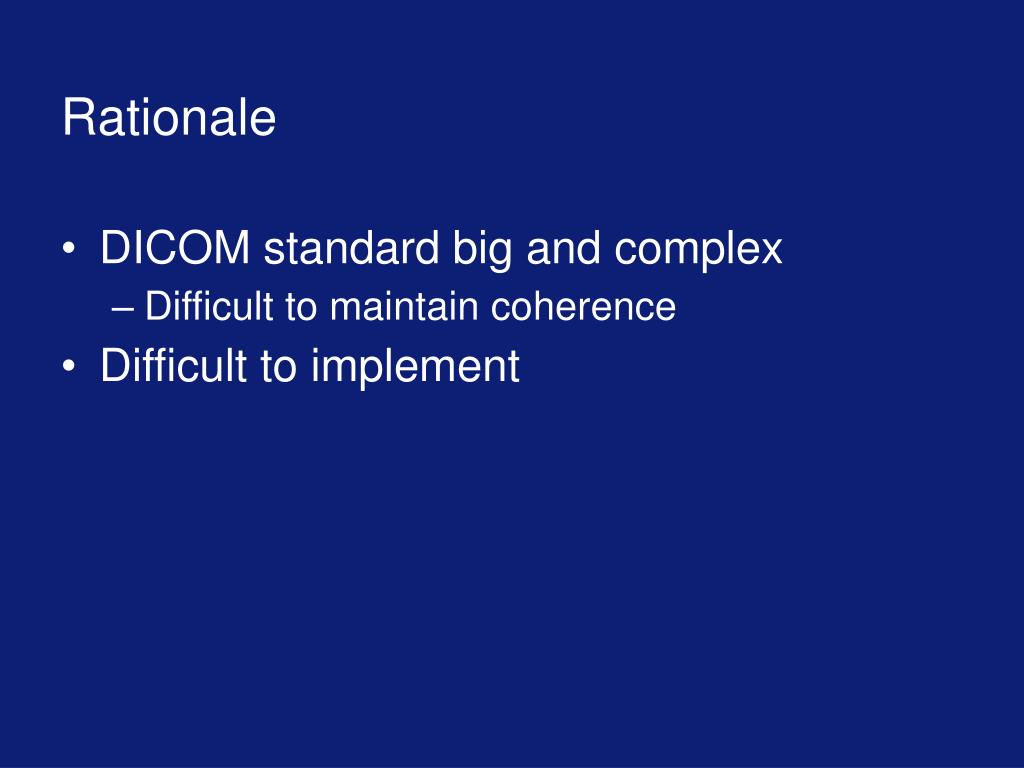 Rationale

• DICOM standard big and complex
– Difficult to maintain coherence
• Difficult to implement